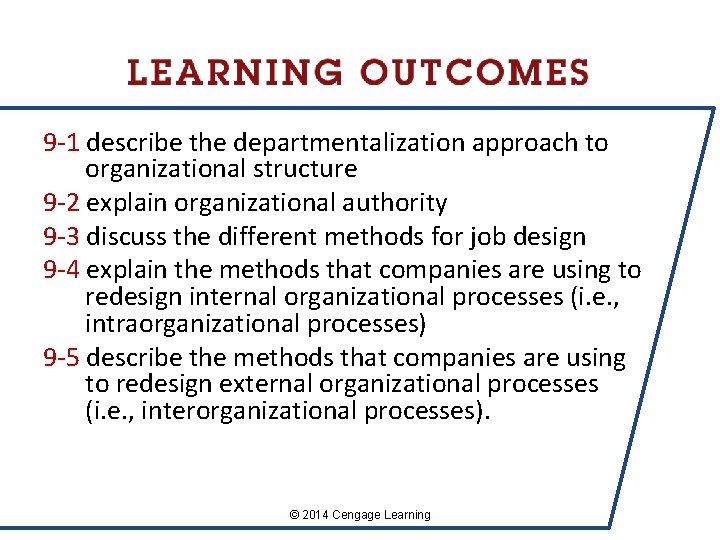 LEARNING OUTCOMES

9-1 describe the departmentalization approach to organizational structure

9-2 explain organizational authority

9-3 discuss the different methods for job design

9-4 explain the methods that companies are using to redesign internal organizational processes (i.e., intraorganizational processes)

9-5 describe the methods that companies are using to redesign external organizational processes (i.e., interorganizational processes).

© 2014 Cengage Learning